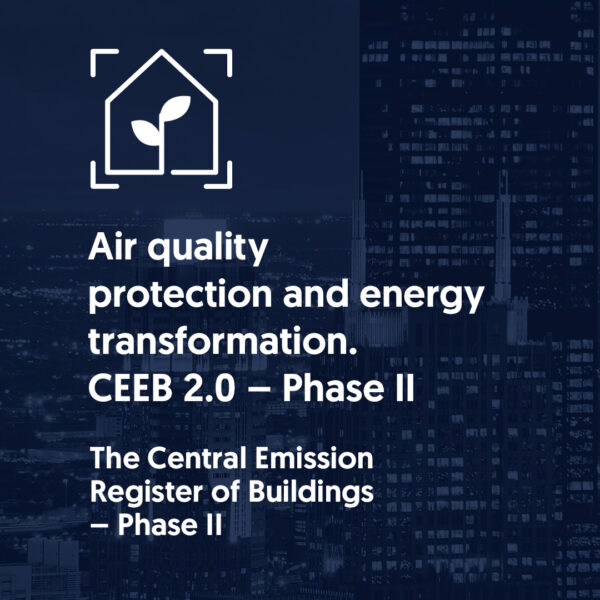 Air quality protection and energy transformation. CEEB 2.0 – Phase II

The Central Emission Register of Buildings – Phase II